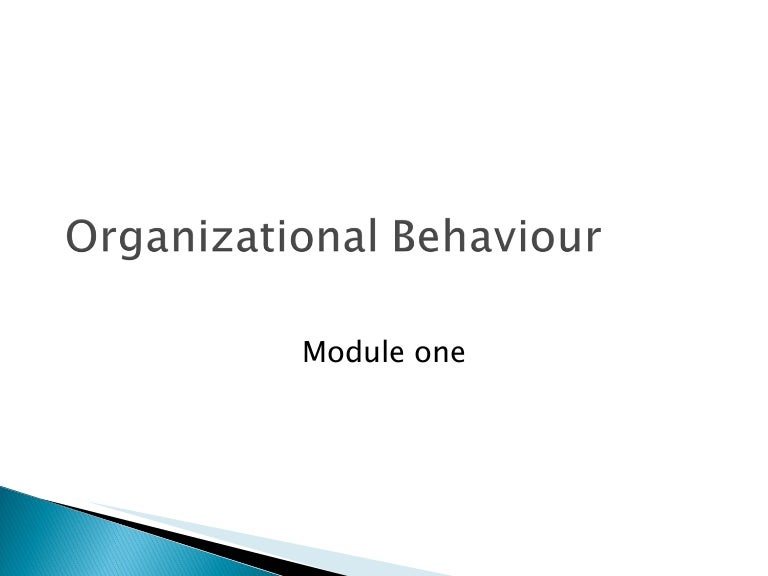 Organizational Behaviour

Module one